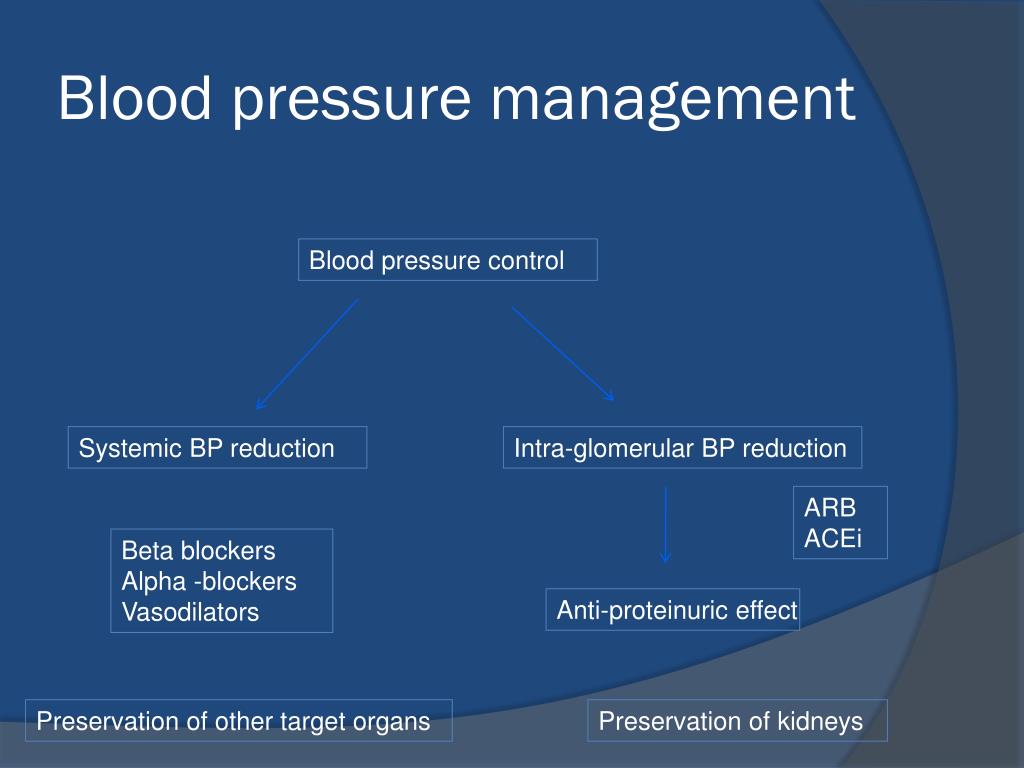 Blood pressure management

Blood pressure control

Systemic BP reduction

Intra-glomerular BP reduction

ARB
ACEi

Beta blockers
Alpha -blockers
Vasodilators

Anti-proteinuric effect

Preservation of other target organs

Preservation of kidneys